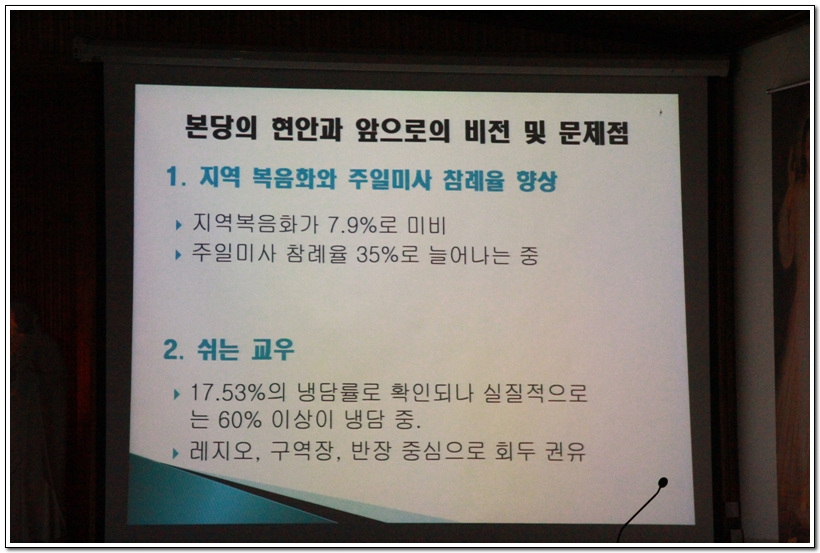 본당의 현안과 앞으로의 비전 및 문제점

1. 지역 복음화와 주일미사 참례율 향상

▸ 지역복음화가 7.9%로 미비
▸ 주일미사 참례율 35%로 늘어나는 중

2. 쉬는 교우

▸ 17.53%의 냉담률로 확인되나 실질적으로는 60% 이상이 냉담 중.
▸ 레지오, 구역장, 반장 중심으로 회두 권유